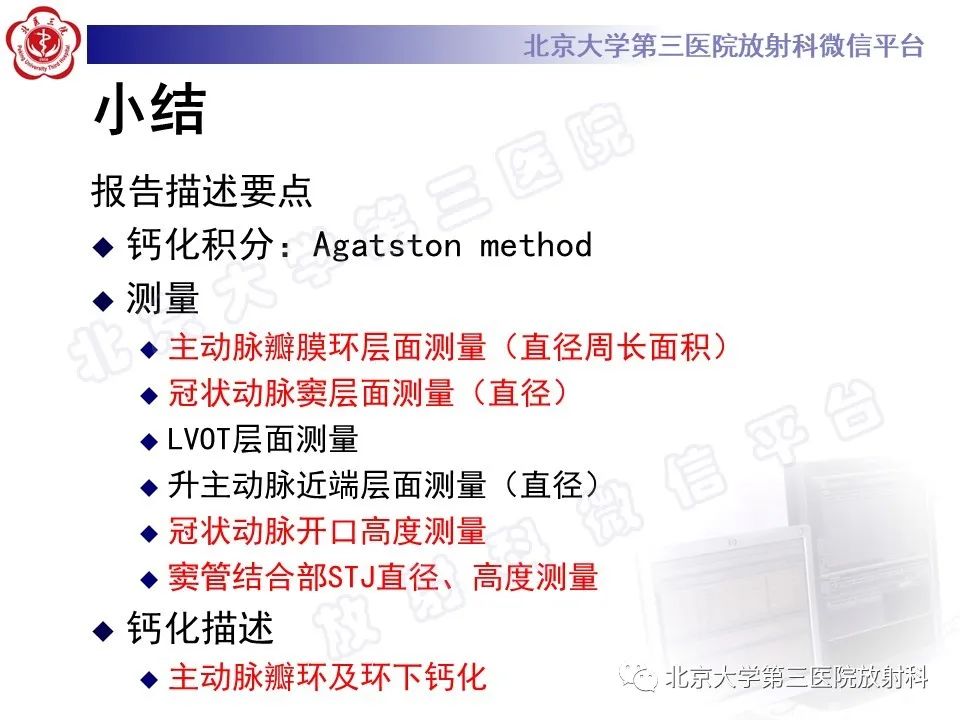 北京大学第三医院放射科微信平台

小结

报告描述要点

◆ 钙化积分：Agatston method

◆ 测量

◆ 主动脉瓣膜环层面测量（直径周长面积）

◆ 冠状动脉窦层面测量（直径）

◆ LVOT层面测量

◆ 升主动脉近端层面测量（直径）

◆ 冠状动脉开口高度测量

◆ 窦管结合部STJ直径、高度测量

◆ 钙化描述

◆ 主动脉瓣环及环下钙化

北京大学第三医院放射科微信平台

北京大学第三医院放射科